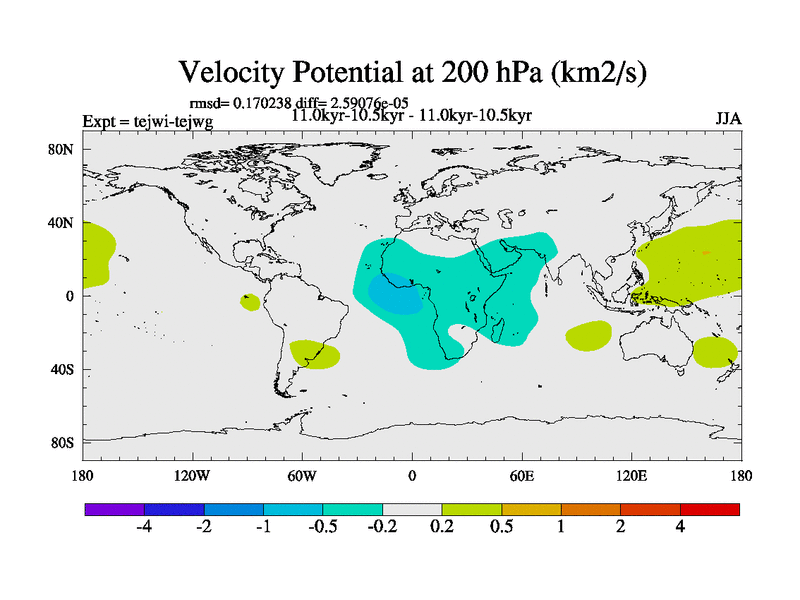 Velocity Potential at 200 hPa (km2/s)

rmsd= 0.170238 diff= 2.59076e-05

Expt = tejwi-tejwg

11.0kyr-10.5kyr - 11.0kyr-10.5kyr

JJA

80N

40N

0

40S

80S

180

120W

60W

0

60E

120E

180

-4

-2

-1

-0.5

-0.2

0.2

0.5

1

2

4